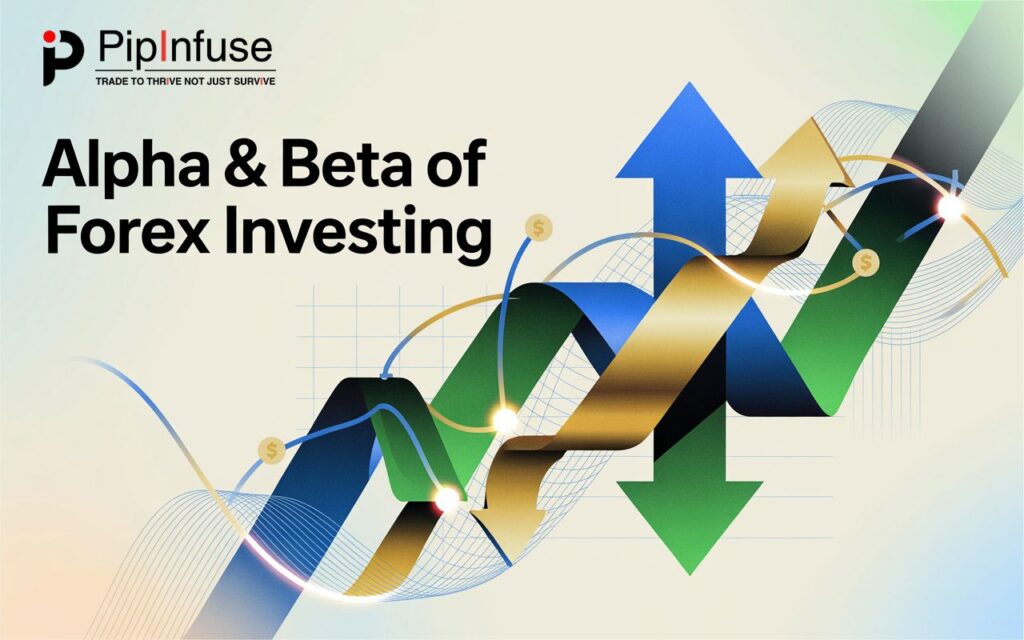 PipInfuse
TRADE TO THRIVE NOT JUST SURVIVE

Alpha & Beta of Forex Investing

$
$
$